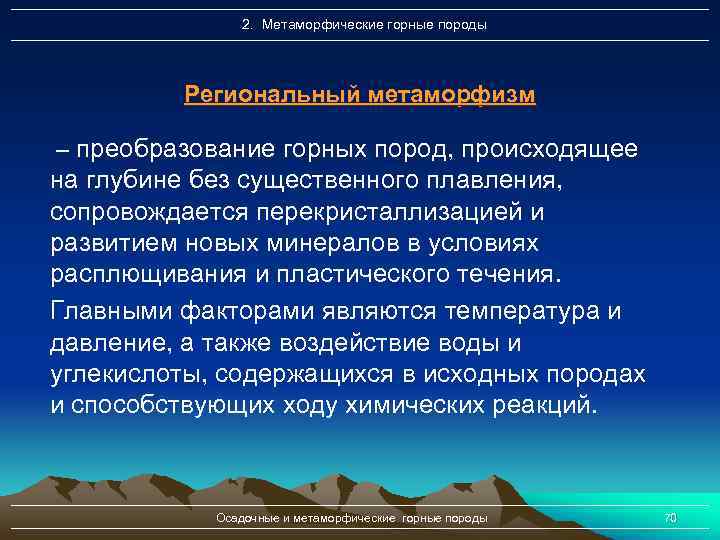 2. Метаморфические горные породы

Региональный метаморфизм

– преобразование горных пород, происходящее на глубине без существенного плавления, сопровождается перекристаллизацией и развитием новых минералов в условиях расплющивания и пластического течения.

Главными факторами являются температура и давление, а также воздействие воды и углекислоты, содержащихся в исходных породах и способствующих ходу химических реакций.

Осадочные и метаморфические горные породы

70